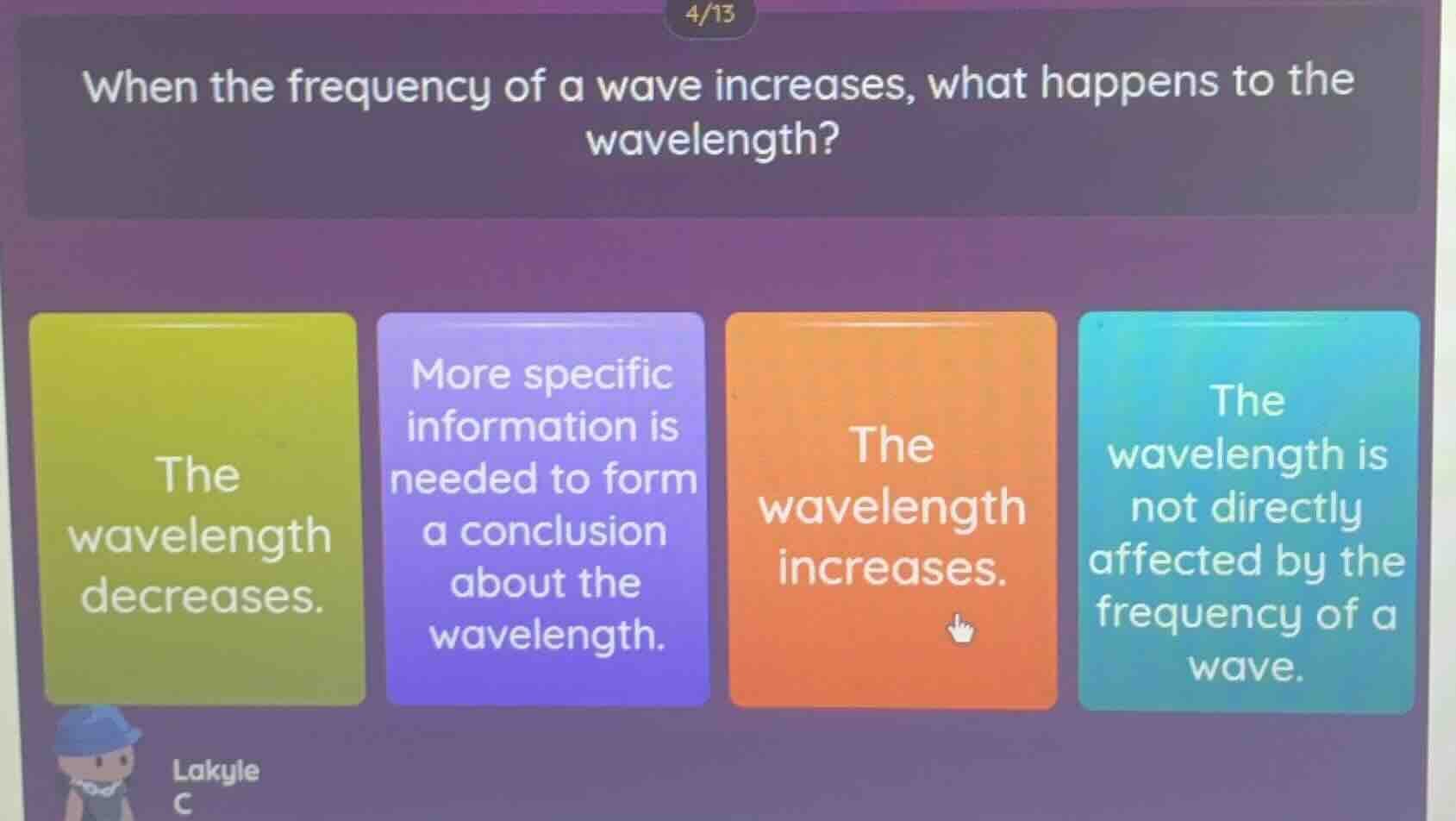 4/13

When the frequency of a wave increases, what happens to the wavelength?

The wavelength decreases.

More specific information is needed to form a conclusion about the wavelength.

The wavelength increases.

The wavelength is not directly affected by the frequency of a wave.

Lakyle
C